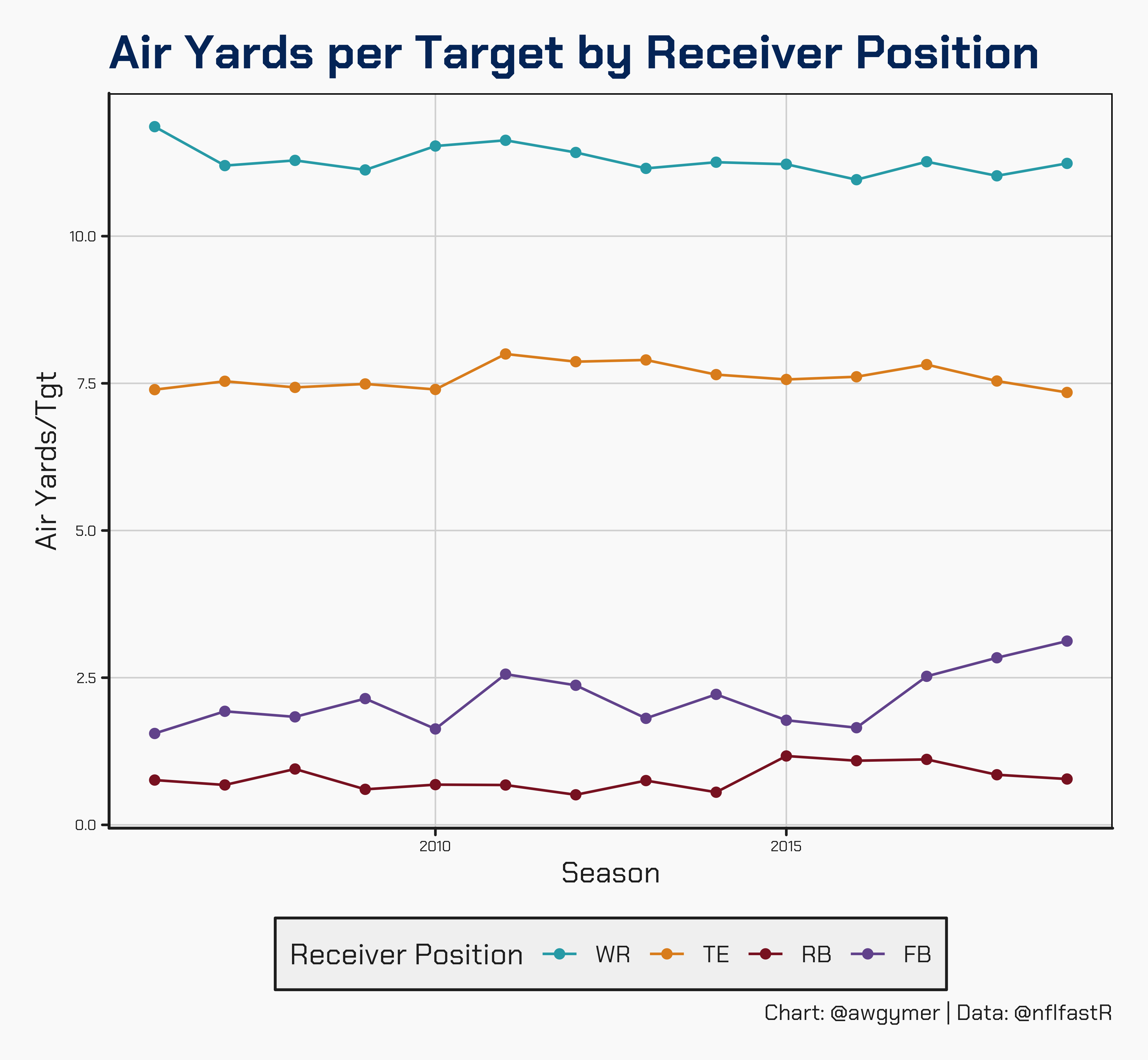 Air Yards per Target by Receiver Position

Air Yards/Tgt

10.0
7.5
5.0
2.5
0.0

2010
2015

Season

Receiver Position WR TE RB FB

Chart: @awgymer | Data: @nflfastR